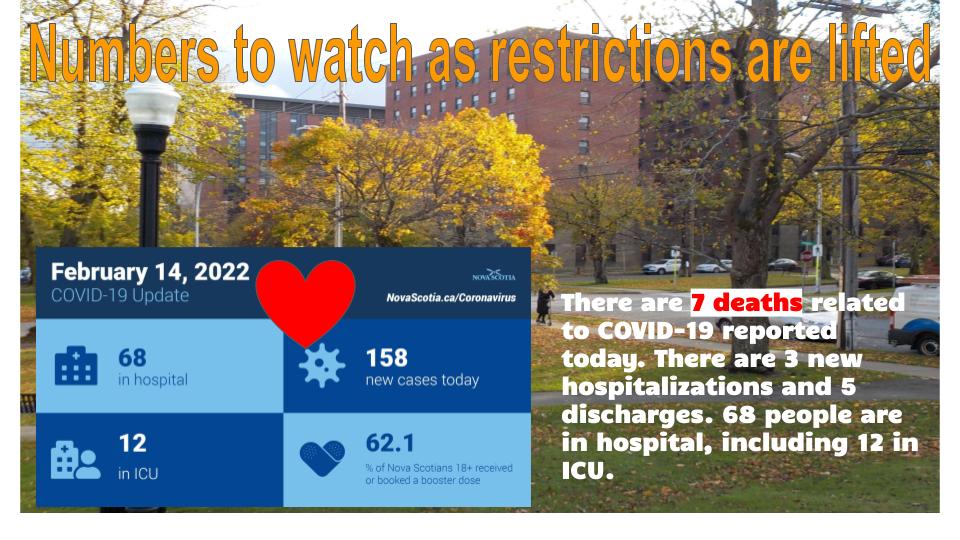 Numbers to watch as restrictions are lifted

February 14, 2022
COVID-19 Update

NOVA SCOTIA
NovaScotia.ca/Coronavirus

68
in hospital

158
new cases today

12
in ICU

62.1
% of Nova Scotians 18+ received or booked a booster dose

There are 7 deaths related to COVID-19 reported today. There are 3 new hospitalizations and 5 discharges. 68 people are in hospital, including 12 in ICU.